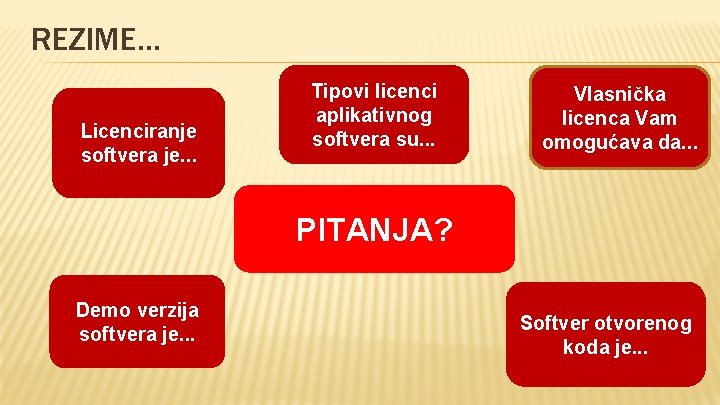 REZIME…

Licenciranje softvera je…

Tipovi licenci aplikativnog softvera su…

Vlasnička licenca Vam omogućava da…

PITANJA?

Demo verzija softvera je…

Softver otvorenog koda je…